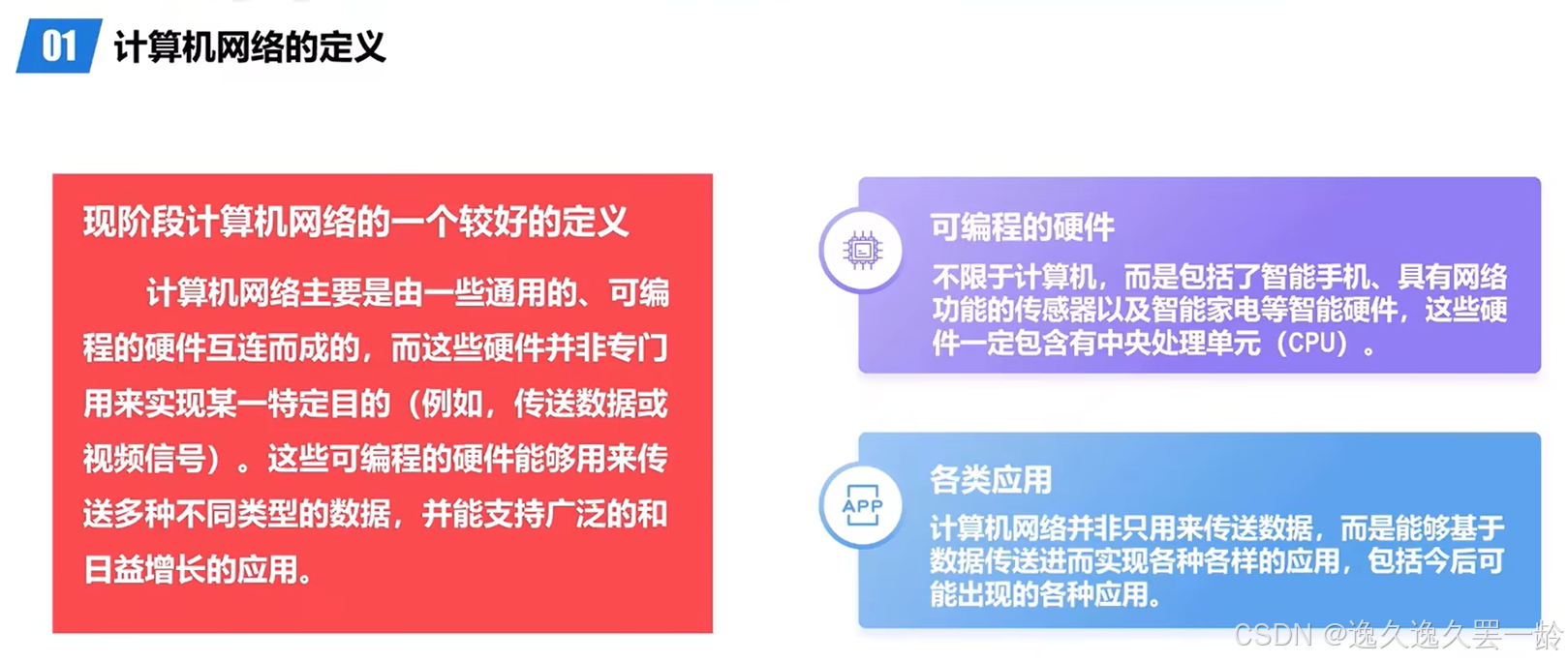 01 计算机网络的定义

现阶段计算机网络的一个较好的定义

计算机网络主要是由一些通用的、可编程的硬件互连而成的，而这些硬件并非专门用来实现某一特定目的（例如，传送数据或视频信号）。这些可编程的硬件能够用来传送多种不同类型的数据，并能支持广泛的和日益增长的应用。

可编程的硬件

不限于计算机，而是包括了智能手机、具有网络功能的传感器以及智能家电等智能硬件，这些硬件一定包含有中央处理单元（CPU）。

APP

各类应用

计算机网络并非只用来传送数据，而是能够基于数据传送进而实现各种各样的应用，包括今后可能出现的各种应用。

CSDN @逸久逸久罢一龄